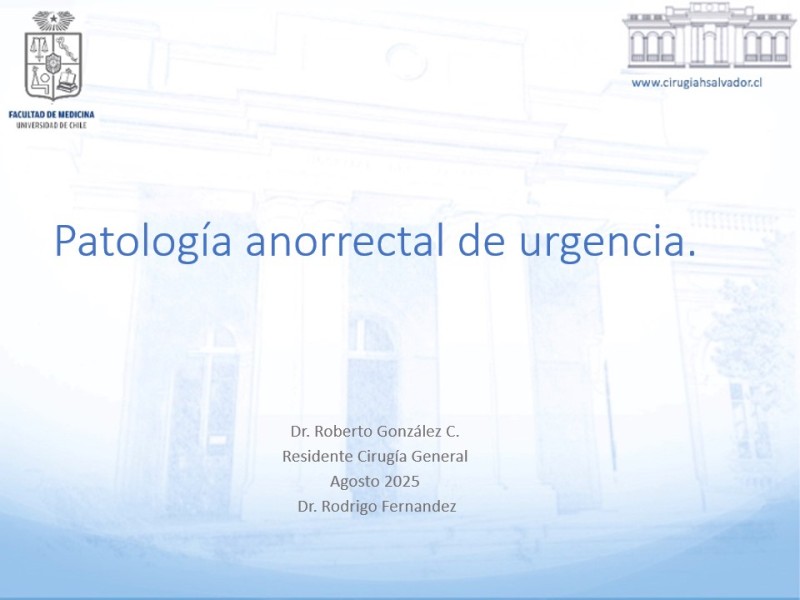 FACULTAD DE MEDICINA
UNIVERSIDAD DE CHILE

www.cirugiahsalvador.cl

Patología anorrectal de urgencia.

Dr. Roberto González C.
Residente Cirugía General
Agosto 2025
Dr. Rodrigo Fernandez